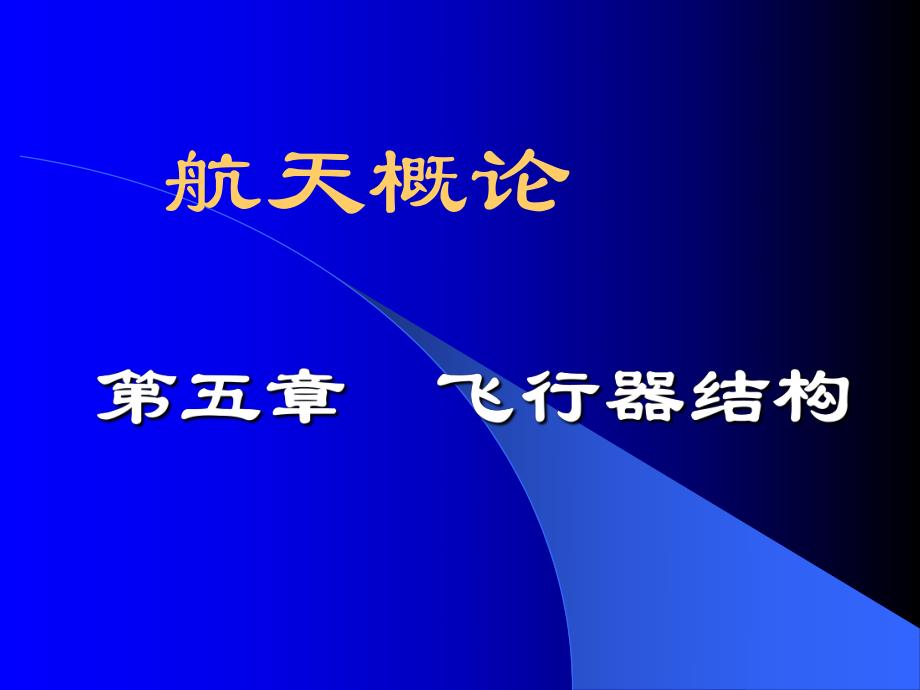 航天概论

第五章　飞行器结构